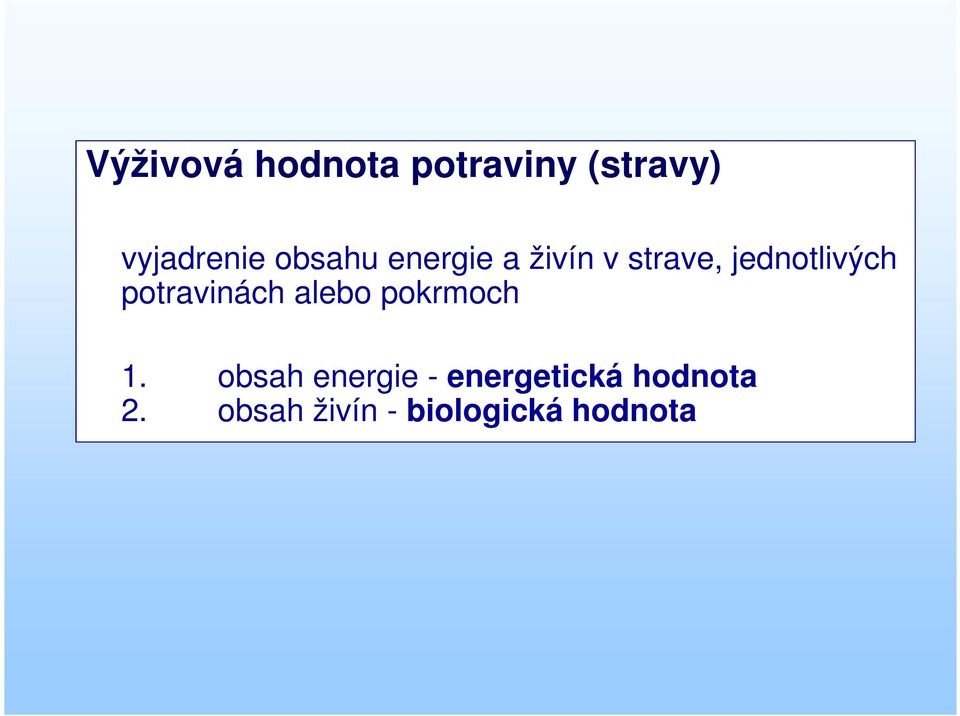 Výživová hodnota potraviny (stravy)

vyjadrenie obsahu energie a živín v strave, jednotlivých potravinách alebo pokrmoch

1. obsah energie - energetická hodnota
2. obsah živín - biologická hodnota